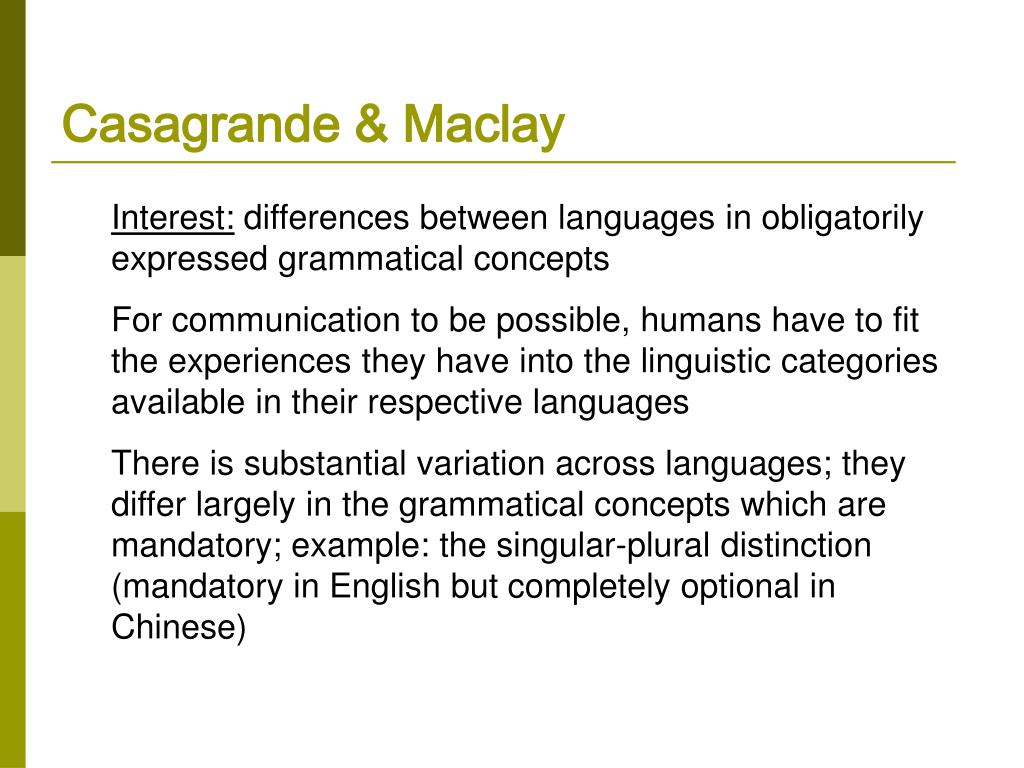 Casagrande & Maclay

Interest: differences between languages in obligatorily expressed grammatical concepts

For communication to be possible, humans have to fit the experiences they have into the linguistic categories available in their respective languages

There is substantial variation across languages; they differ largely in the grammatical concepts which are mandatory; example: the singular-plural distinction (mandatory in English but completely optional in Chinese)